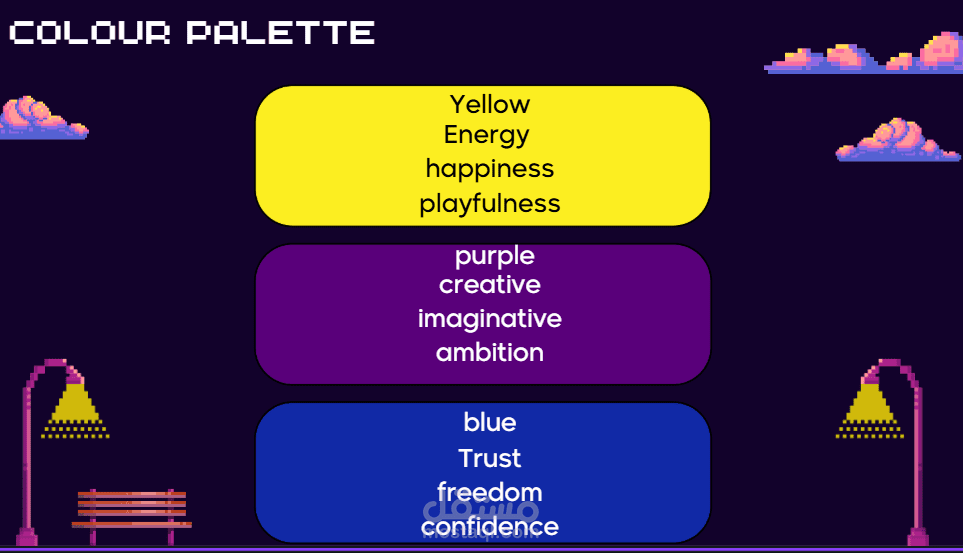 COLOUR PALETTE

Yellow
Energy
happiness
playfulness

purple
creative
imaginative
ambition

blue
Trust
freedom
confidence

مستقل
mostaql.com